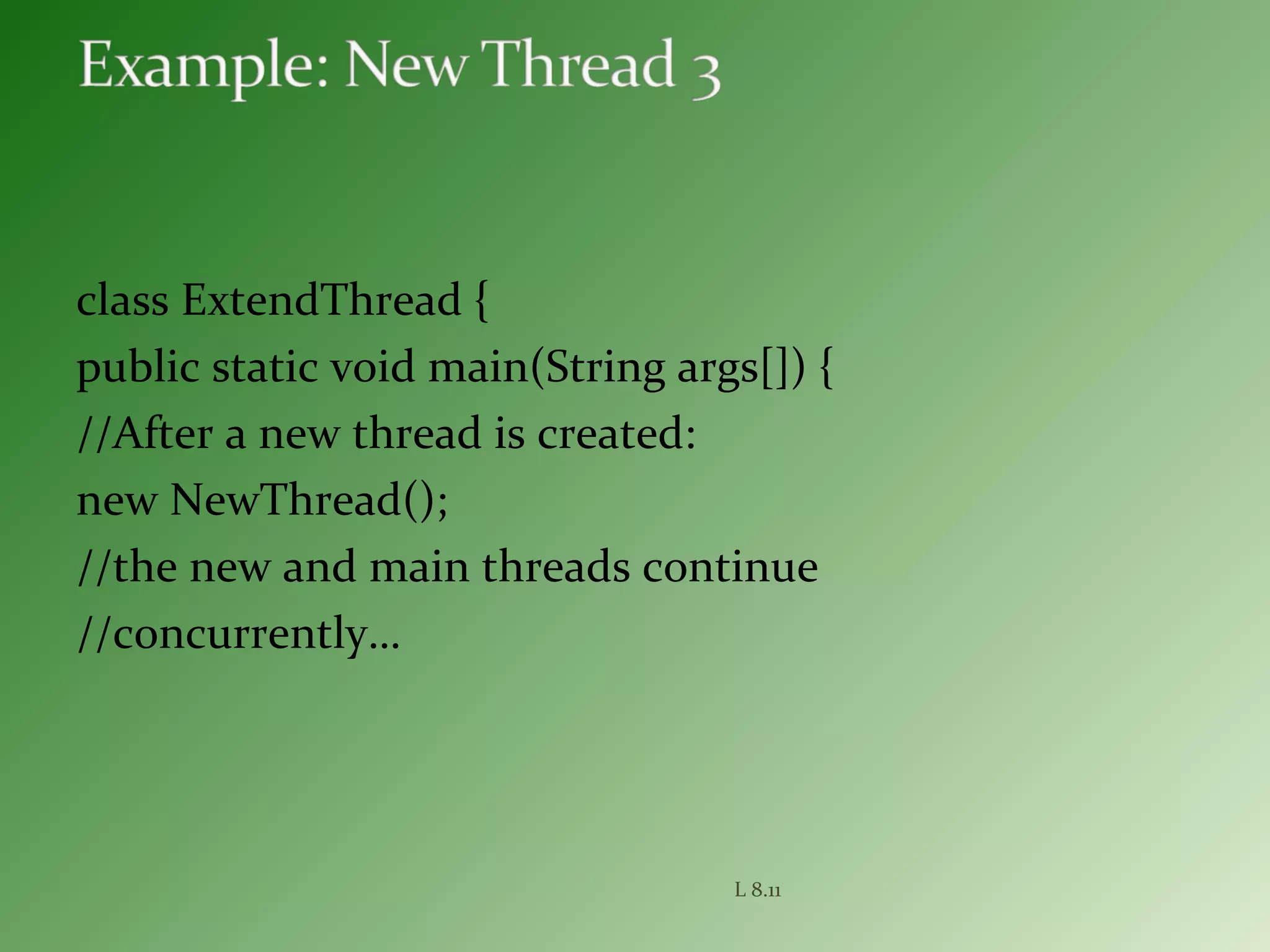 Example: New Thread 3

class ExtendThread {
public static void main(String args[]) {
//After a new thread is created:
new NewThread();
//the new and main threads continue
//concurrently…

L 8.11